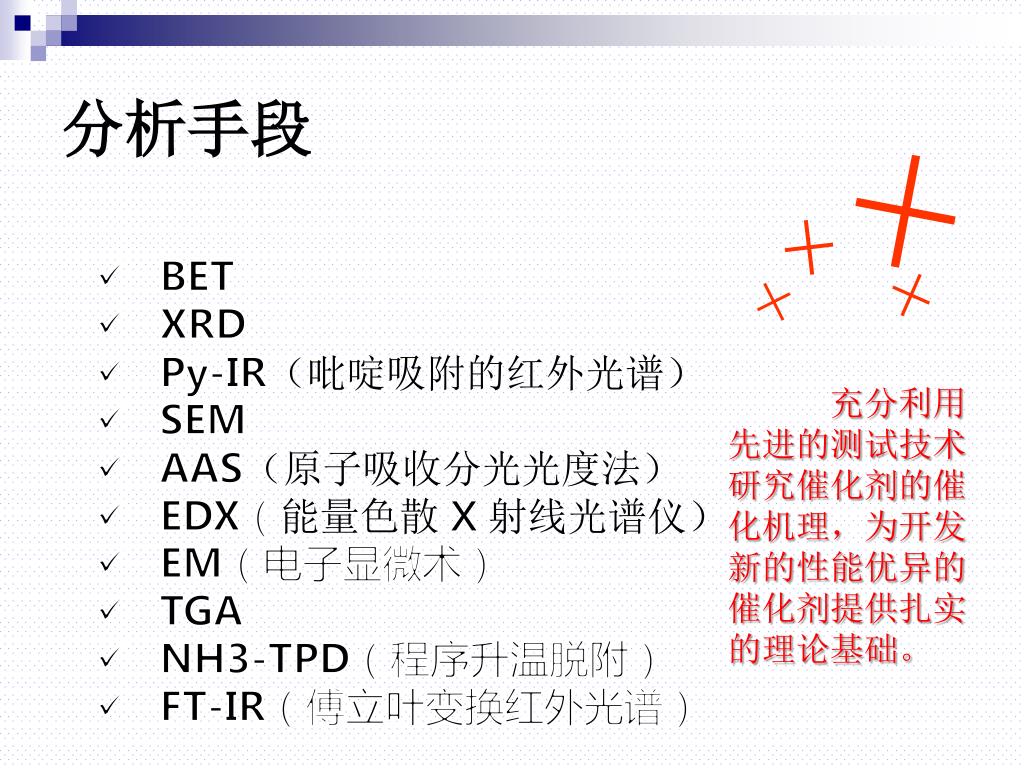 分析手段

✓ BET
✓ XRD
✓ Py-IR（吡啶吸附的红外光谱）
✓ SEM
✓ AAS（原子吸收分光光度法）
✓ EDX（能量色散 X 射线光谱仪）
✓ EM（电子显微术）
✓ TGA
✓ NH3-TPD（程序升温脱附）
✓ FT-IR（傅立叶变换红外光谱）

充分利用先进的测试技术研究催化剂的催化机理，为开发新的性能优异的催化剂提供扎实的理论基础。